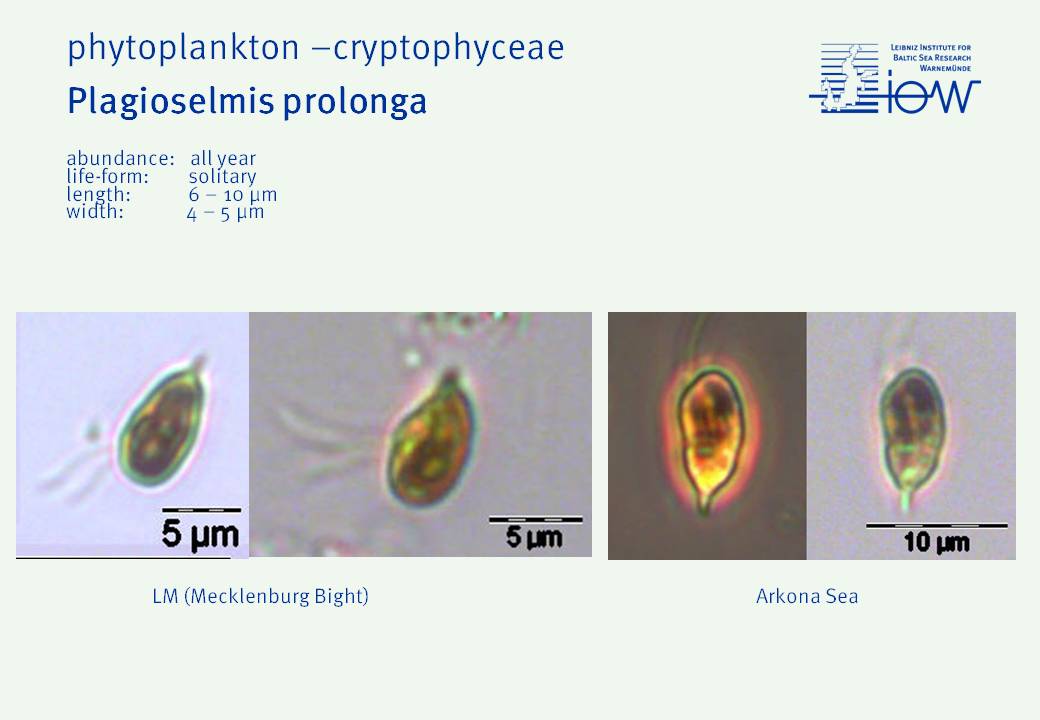 phytoplankton –cryptophyceae

Plagioselmis prolonga

LEIBNIZ INSTITUTE FOR BALTIC SEA RESEARCH WARNEMÜNDE

iow

abundance: all year
life-form: solitary
length: 6 – 10 µm
width: 4 – 5 µm

5 µm

5 µm

10 µm

LM (Mecklenburg Bight)

Arkona Sea